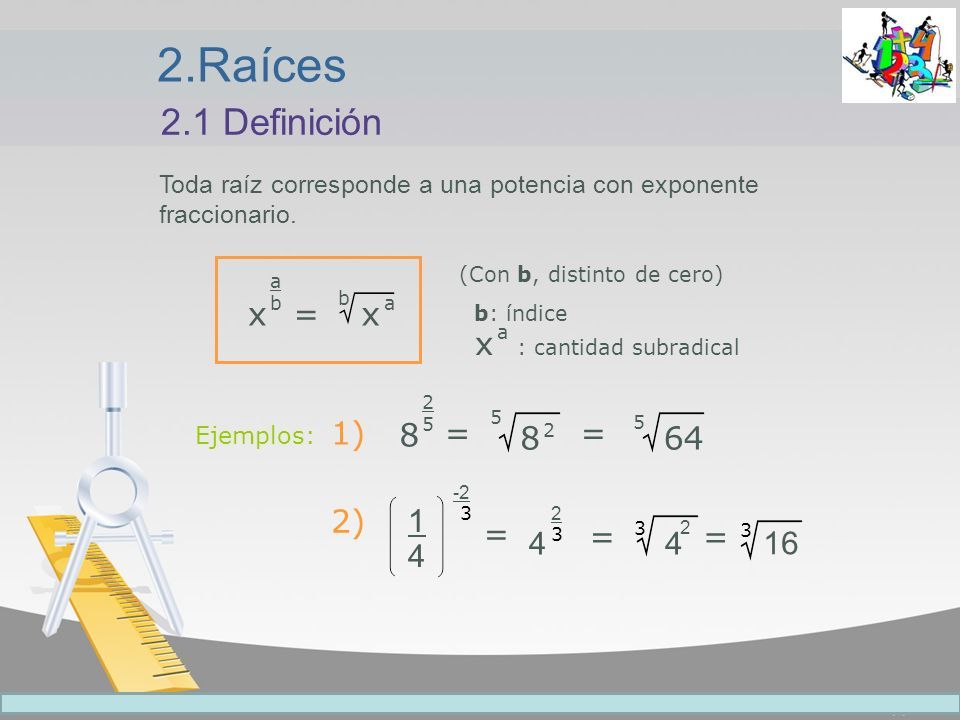 2.Raíces

2.1 Definición

Toda raíz corresponde a una potencia con exponente fraccionario.

$x^{\frac{a}{b}} = \sqrt[b]{x^a}$

(Con **b**, distinto de cero)

**b**: índice

$x^a$ : cantidad subradical

Ejemplos: 1) $8^{\frac{2}{5}} = \sqrt[5]{8^2} = \sqrt[5]{64}$

2) $\left(\frac{1}{4}\right)^{\frac{-2}{3}} = 4^{\frac{2}{3}} = \sqrt[3]{4^2} = \sqrt[3]{16}$